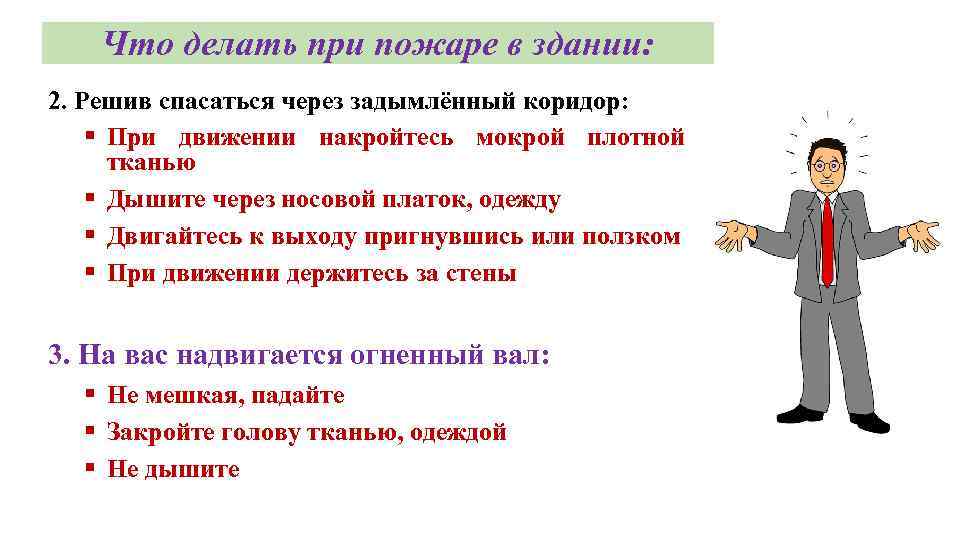 Что делать при пожаре в здании:

2. Решив спасаться через задымлённый коридор:

▪ При движении накройтесь мокрой плотной тканью

▪ Дышите через носовой платок, одежду

▪ Двигайтесь к выходу пригнувшись или ползком

▪ При движении держитесь за стены

3. На вас надвигается огненный вал:

▪ Не мешкая, падайте

▪ Закройте голову тканью, одеждой

▪ Не дышите